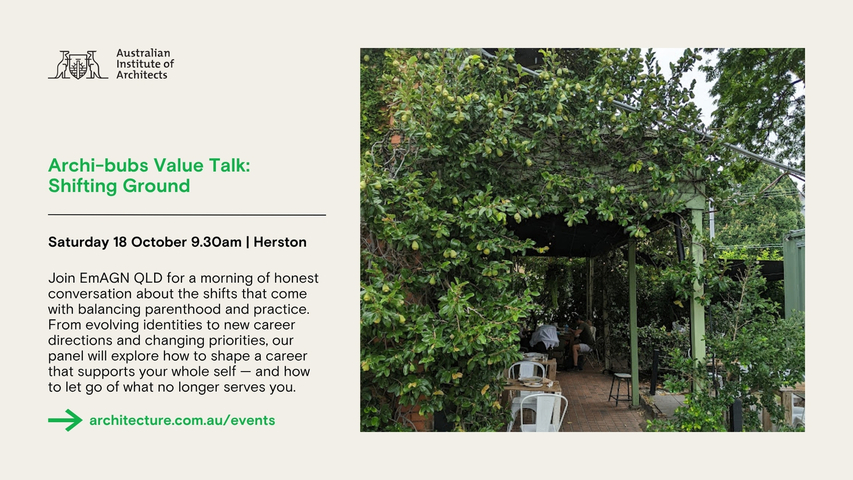 Australian Institute of Architects

Archi-bubs Value Talk: Shifting Ground

Saturday 18 October 9.30am | Herston

Join EmAGN QLD for a morning of honest conversation about the shifts that come with balancing parenthood and practice. From evolving identities to new career directions and changing priorities, our panel will explore how to shape a career that supports your whole self — and how to let go of what no longer serves you.

architecture.com.au/events